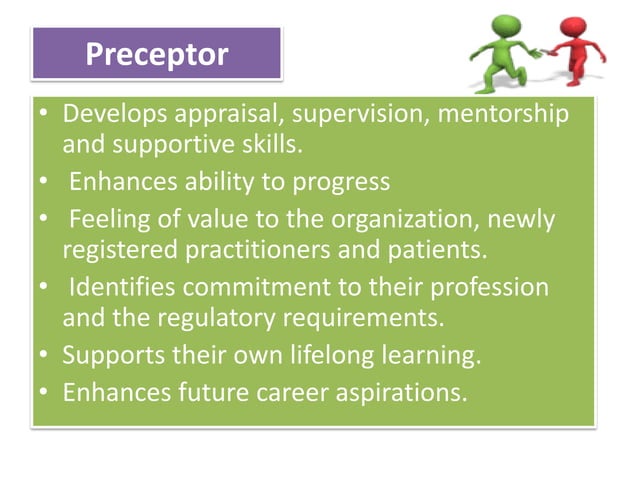 Preceptor

• Develops appraisal, supervision, mentorship and supportive skills.
• Enhances ability to progress
• Feeling of value to the organization, newly registered practitioners and patients.
• Identifies commitment to their profession and the regulatory requirements.
• Supports their own lifelong learning.
• Enhances future career aspirations.